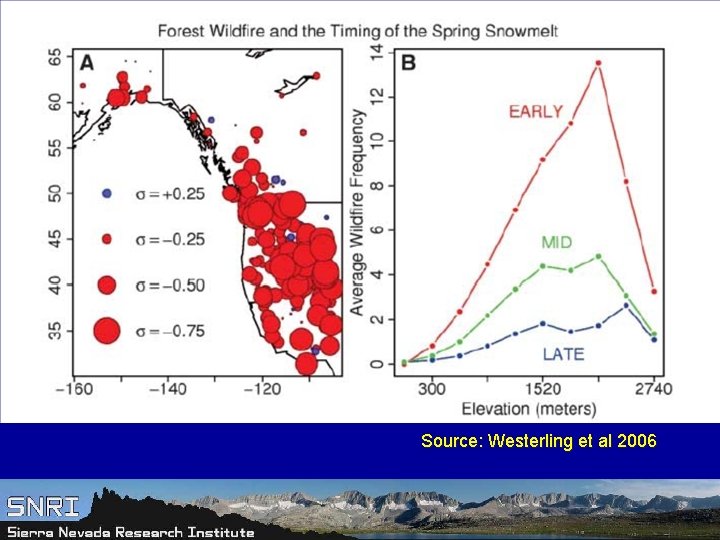 Forest Wildfire and the Timing of the Spring Snowmelt

A

65
60
55
50
45
40
35

$\sigma = +0.25$
$\sigma = -0.25$
$\sigma = -0.50$
$\sigma = -0.75$

−160 −140 −120

B

Average Wildfire Frequency

14
12
10
8
6
4
2
0

EARLY
MID
LATE

300 1520 2740
Elevation (meters)

Source: Westerling et al 2006

SNRI
Sierra Nevada Research Institute